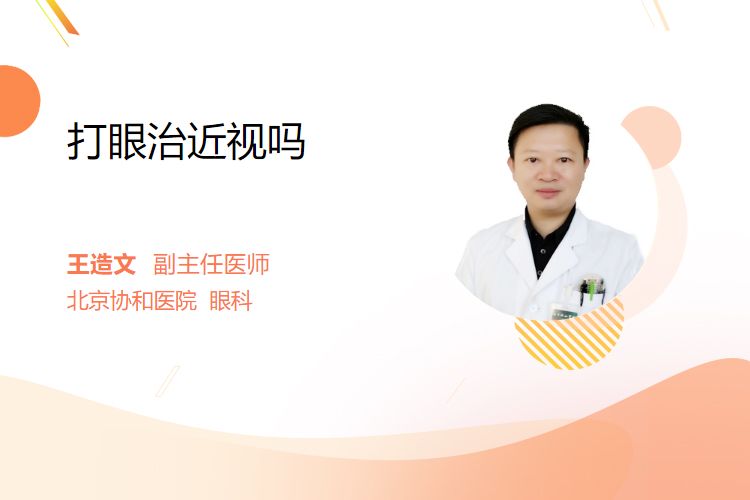 打眼治近视吗

王造文 副主任医师
北京协和医院 眼科